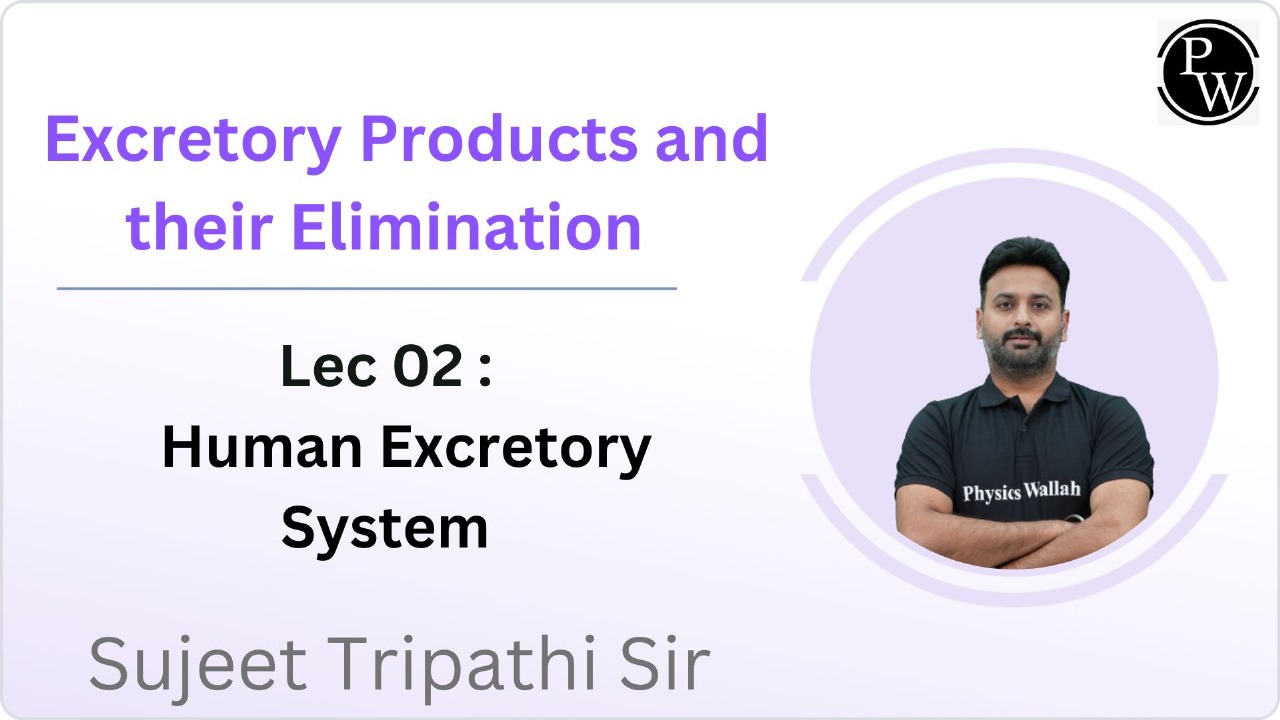 PW

Excretory Products and their Elimination

Lec 02 :
Human Excretory System

Physics Wallah

Sujeet Tripathi Sir